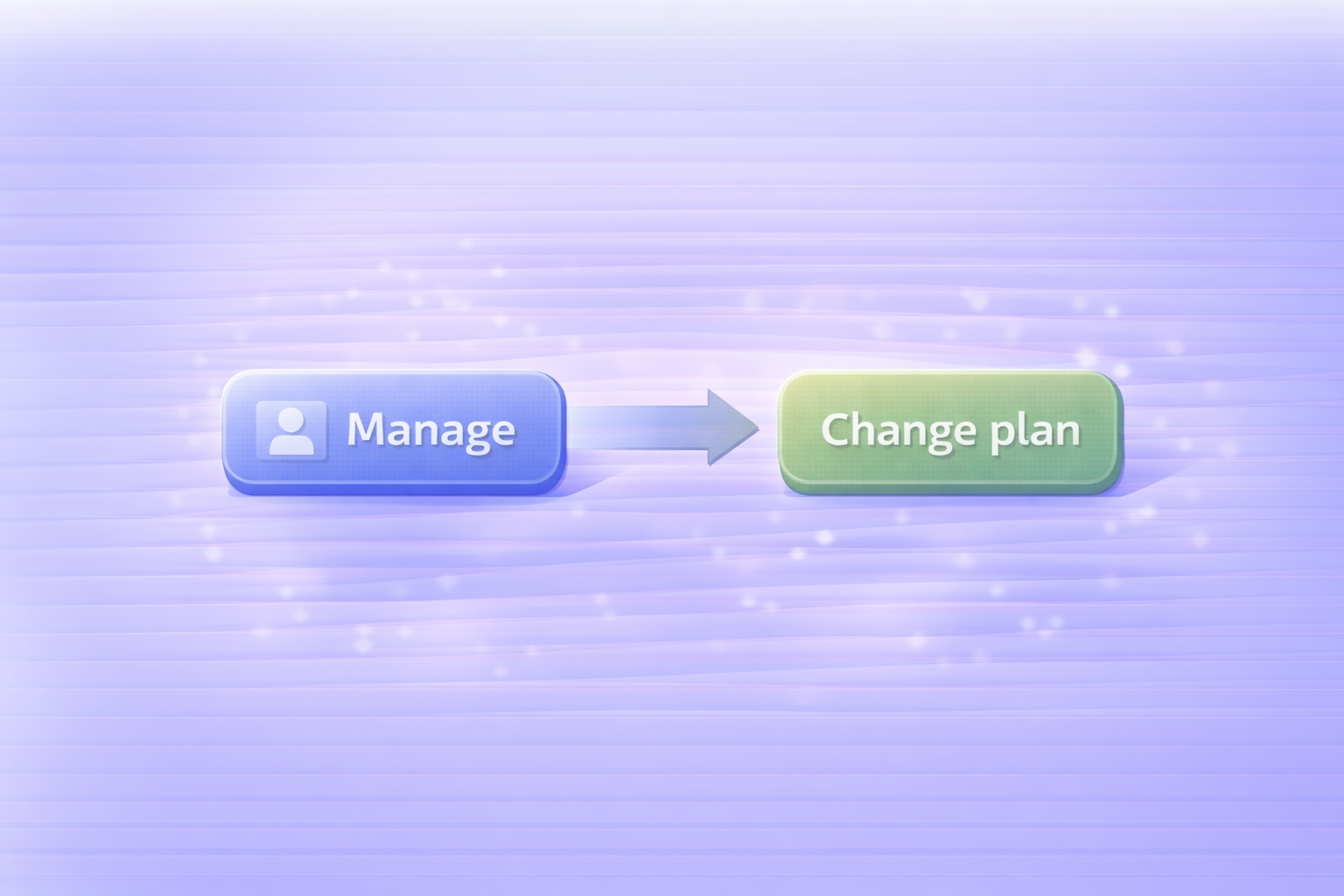 Manage

Change plan